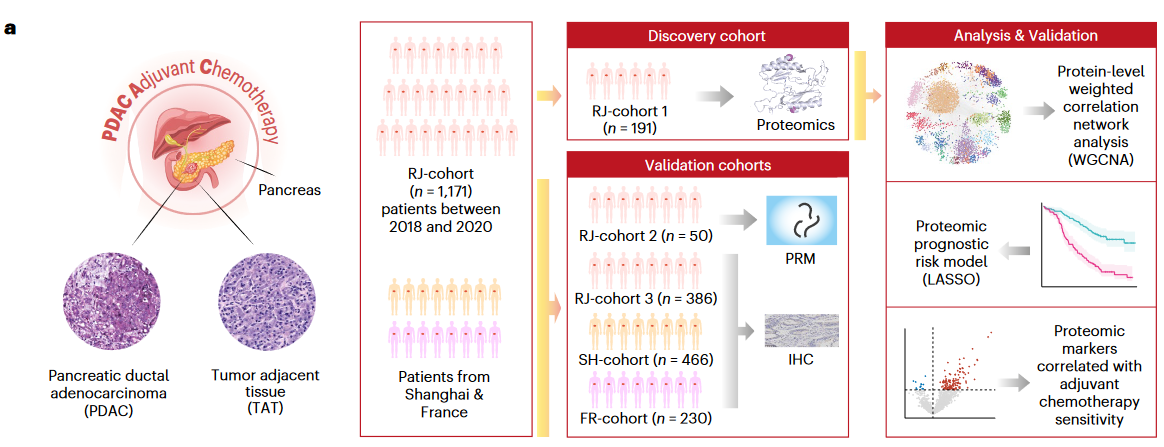 a

PDAC Adjuvant Chemotherapy

Pancreas

Pancreatic ductal adenocarcinoma (PDAC)

Tumor adjacent tissue (TAT)

RJ-cohort ($n$ = 1,171) patients between 2018 and 2020

Patients from Shanghai & France

Discovery cohort

RJ-cohort 1 ($n$ = 191)

Proteomics

Validation cohorts

RJ-cohort 2 ($n$ = 50)

PRM

RJ-cohort 3 ($n$ = 386)

SH-cohort ($n$ = 466)

IHC

FR-cohort ($n$ = 230)

Analysis & Validation

Protein-level weighted correlation network analysis (WGCNA)

Proteomic prognostic risk model (LASSO)

Proteomic markers correlated with adjuvant chemotherapy sensitivity